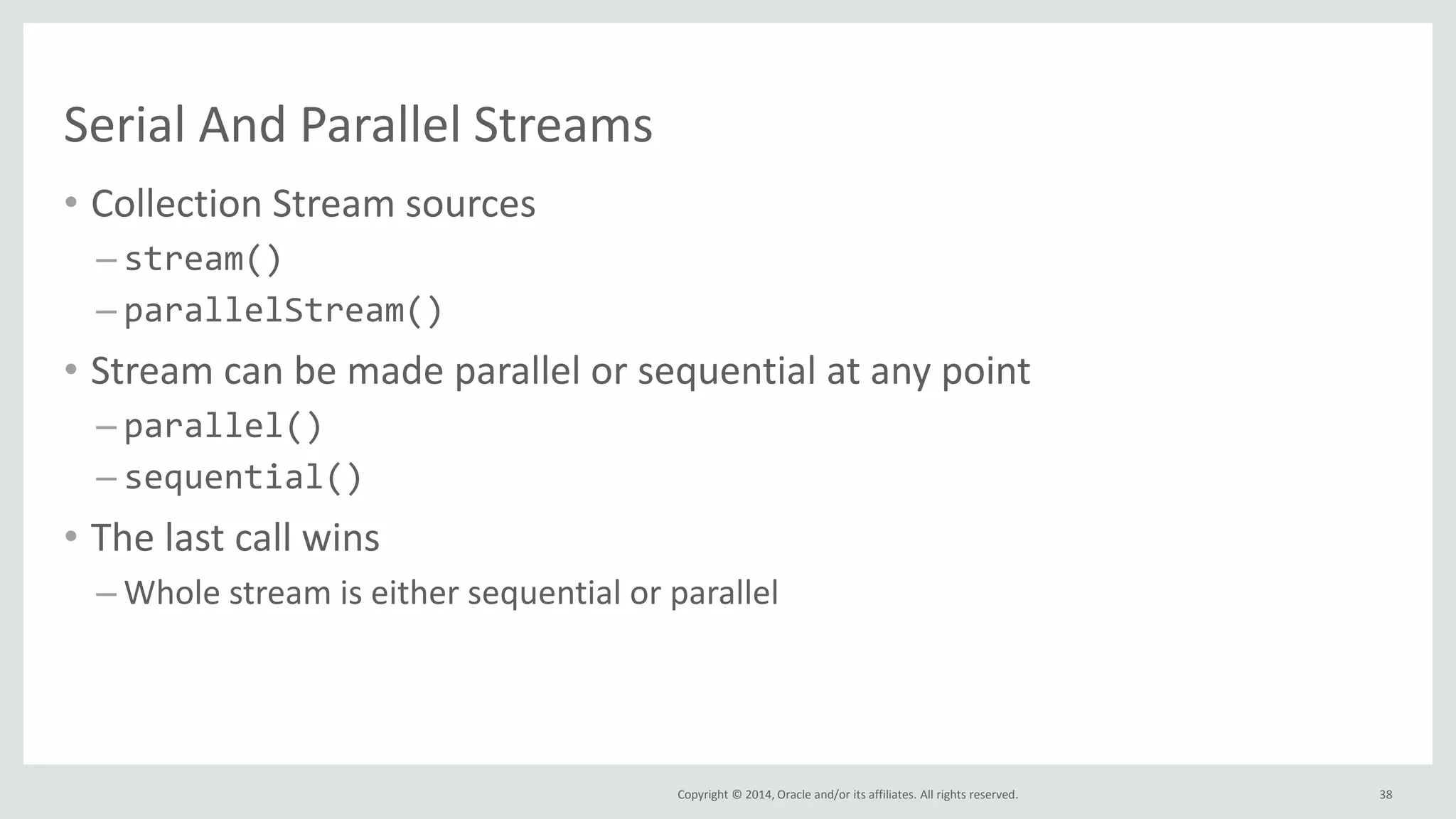 Serial And Parallel Streams

• Collection Stream sources
– stream()
– parallelStream()

• Stream can be made parallel or sequential at any point
– parallel()
– sequential()

• The last call wins
– Whole stream is either sequential or parallel

Copyright © 2014, Oracle and/or its affiliates. All rights reserved. 38